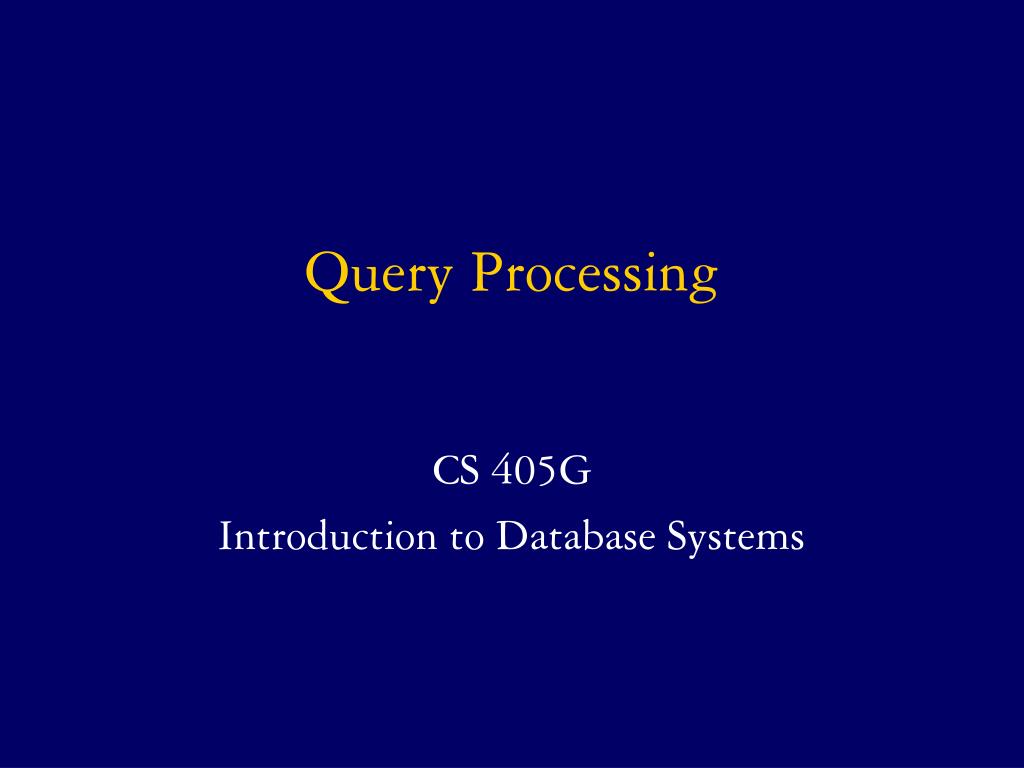 Query Processing

CS 405G
Introduction to Database Systems